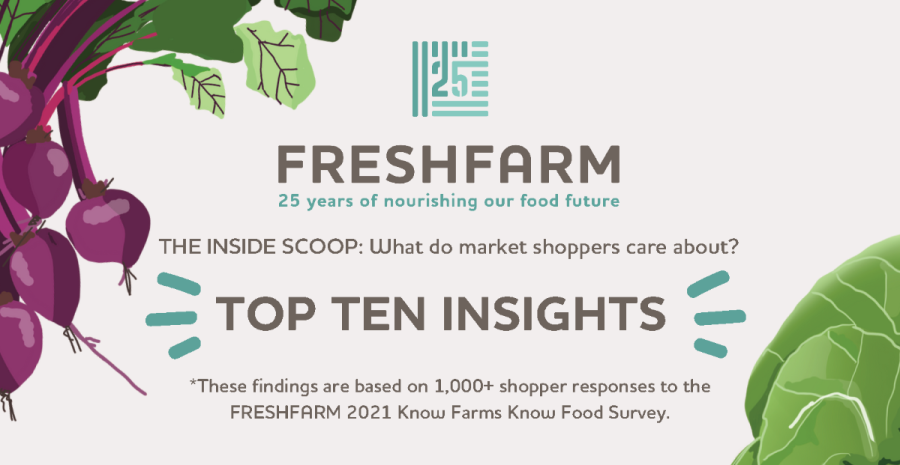 25

FRESHFARM
25 years of nourishing our food future

THE INSIDE SCOOP: What do market shoppers care about?

TOP TEN INSIGHTS

*These findings are based on 1,000+ shopper responses to the FRESHFARM 2021 Know Farms Know Food Survey.